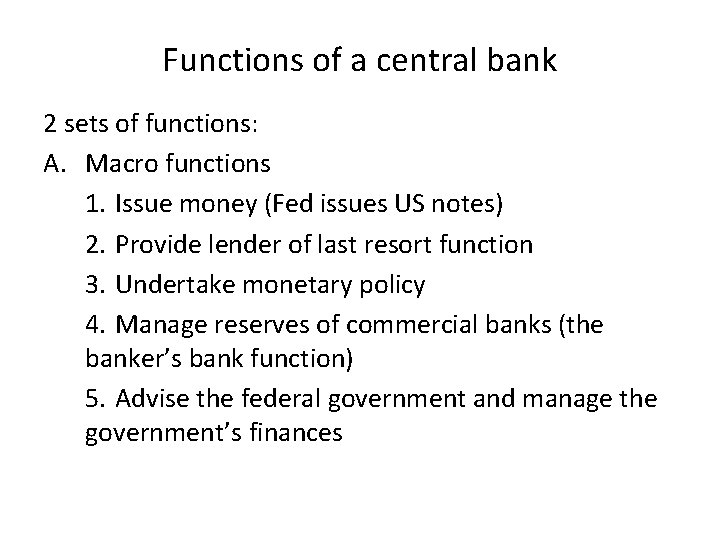 Functions of a central bank

2 sets of functions:

A. Macro functions

1. Issue money (Fed issues US notes)

2. Provide lender of last resort function

3. Undertake monetary policy

4. Manage reserves of commercial banks (the banker's bank function)

5. Advise the federal government and manage the government's finances